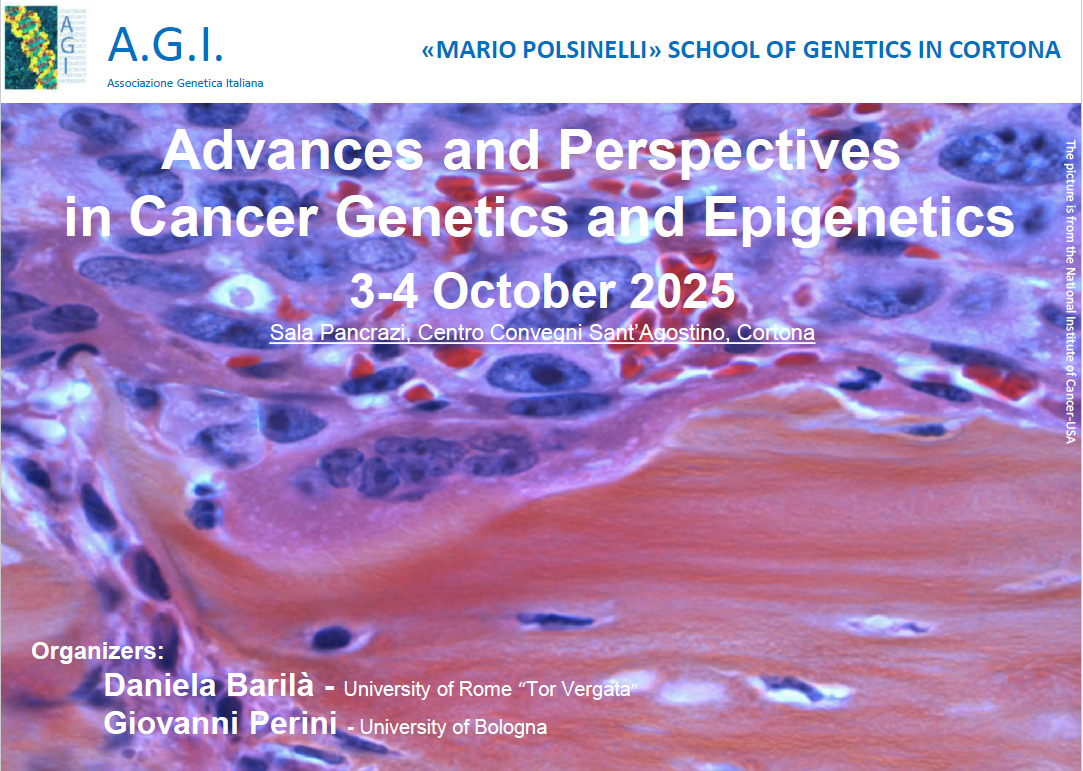 AGI

A.G.I.
Associazione Genetica Italiana

«MARIO POLSINELLI» SCHOOL OF GENETICS IN CORTONA

Advances and Perspectives in Cancer Genetics and Epigenetics

3-4 October 2025

Sala Pancrazi, Centro Convegni Sant'Agostino, Cortona

The picture is from the National Institute of Cancer-USA

Organizers:
Daniela Barilà - University of Rome "Tor Vergata"
Giovanni Perini - University of Bologna